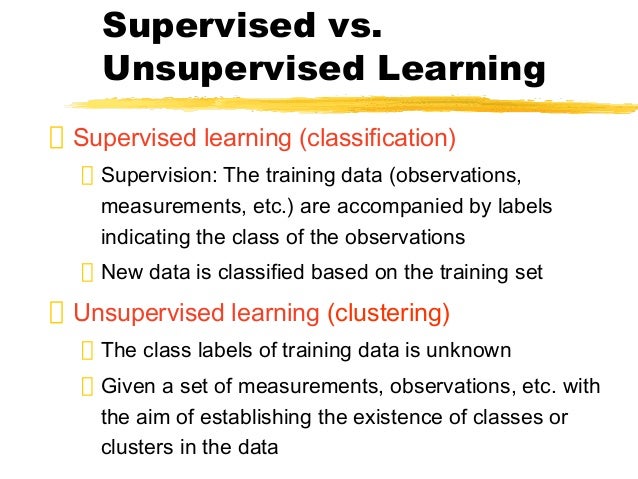 Supervised vs. Unsupervised Learning

Supervised learning (classification)

Supervision: The training data (observations, measurements, etc.) are accompanied by labels indicating the class of the observations

New data is classified based on the training set

Unsupervised learning (clustering)

The class labels of training data is unknown

Given a set of measurements, observations, etc. with the aim of establishing the existence of classes or clusters in the data